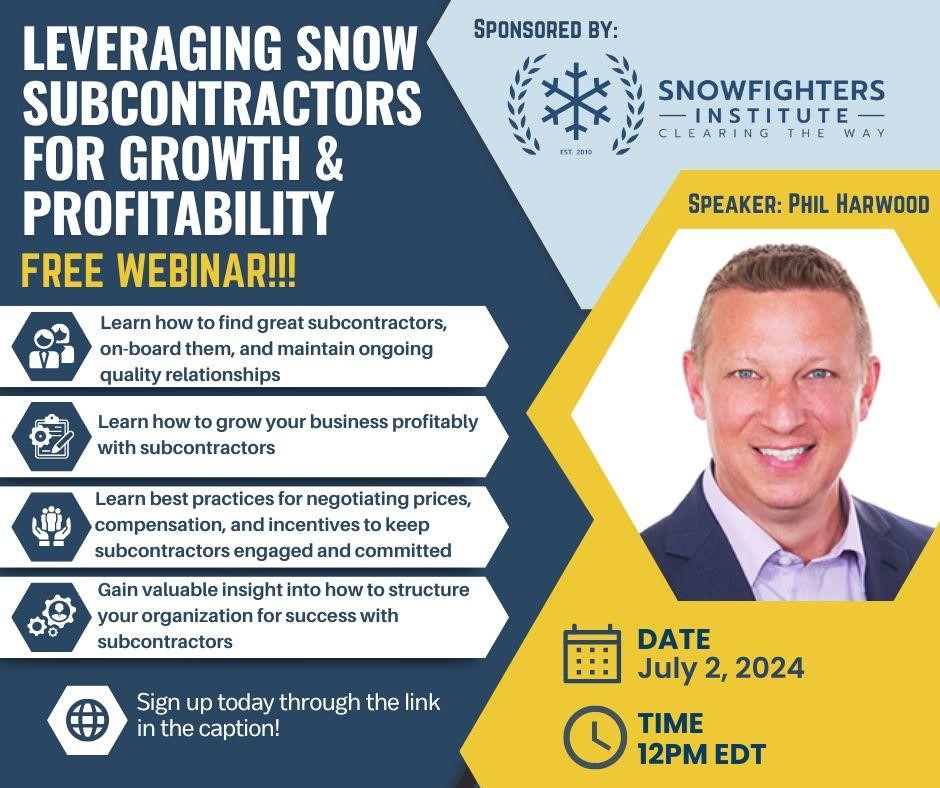 LEVERAGING SNOW SUBCONTRACTORS FOR GROWTH & PROFITABILITY

FREE WEBINAR!!!

Learn how to find great subcontractors, on-board them, and maintain ongoing quality relationships

Learn how to grow your business profitably with subcontractors

Learn best practices for negotiating prices, compensation, and incentives to keep subcontractors engaged and committed

Gain valuable insight into how to structure your organization for success with subcontractors

Sign up today through the link in the caption!

SPONSORED BY:

EST. 2010

SNOWFIGHTERS INSTITUTE CLEARING THE WAY

SPEAKER: PHIL HARWOOD

DATE
July 2, 2024

TIME
12PM EDT